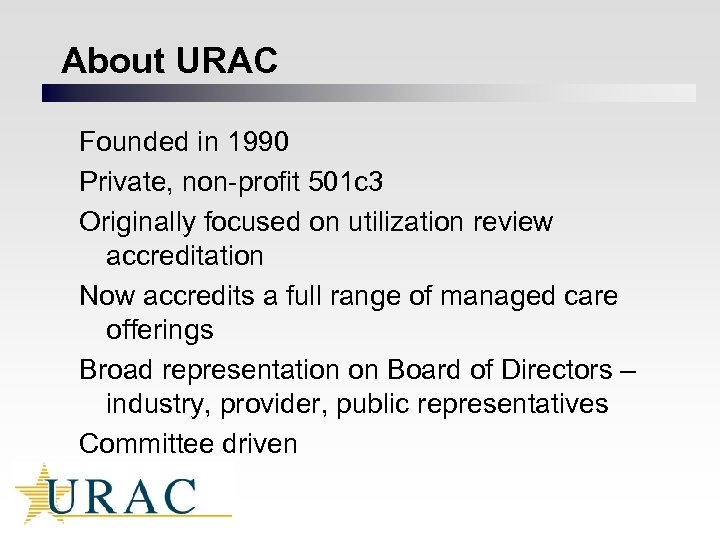 About URAC

Founded in 1990

Private, non-profit 501c3

Originally focused on utilization review accreditation

Now accredits a full range of managed care offerings

Broad representation on Board of Directors – industry, provider, public representatives

Committee driven

URAC